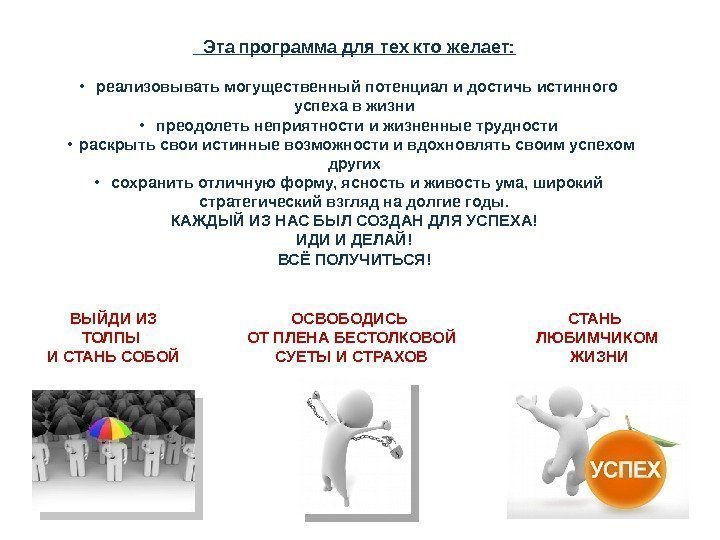 Эта программа для тех кто желает:

• реализовывать могущественный потенциал и достичь истинного успеха в жизни

• преодолеть неприятности и жизненные трудности

• раскрыть свои истинные возможности и вдохновлять своим успехом других

• сохранить отличную форму, ясность и живость ума, широкий стратегический взгляд на долгие годы.

КАЖДЫЙ ИЗ НАС БЫЛ СОЗДАН ДЛЯ УСПЕХА!
ИДИ И ДЕЛАЙ!
ВСЁ ПОЛУЧИТЬСЯ!

ВЫЙДИ ИЗ ТОЛПЫ И СТАНЬ СОБОЙ

ОСВОБОДИСЬ ОТ ПЛЕНА БЕСТОЛКОВОЙ СУЕТЫ И СТРАХОВ

СТАНЬ ЛЮБИМЧИКОМ ЖИЗНИ

УСПЕХ